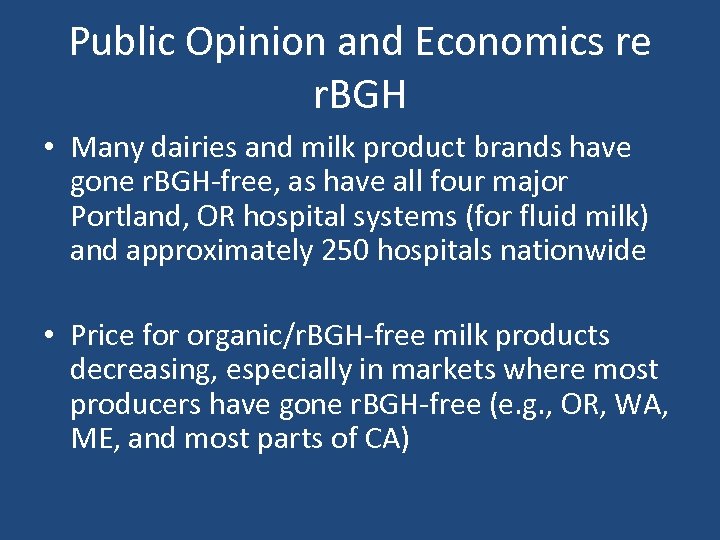 Public Opinion and Economics re rBGH

• Many dairies and milk product brands have gone rBGH-free, as have all four major Portland, OR hospital systems (for fluid milk) and approximately 250 hospitals nationwide

• Price for organic/rBGH-free milk products decreasing, especially in markets where most producers have gone rBGH-free (e.g., OR, WA, ME, and most parts of CA)